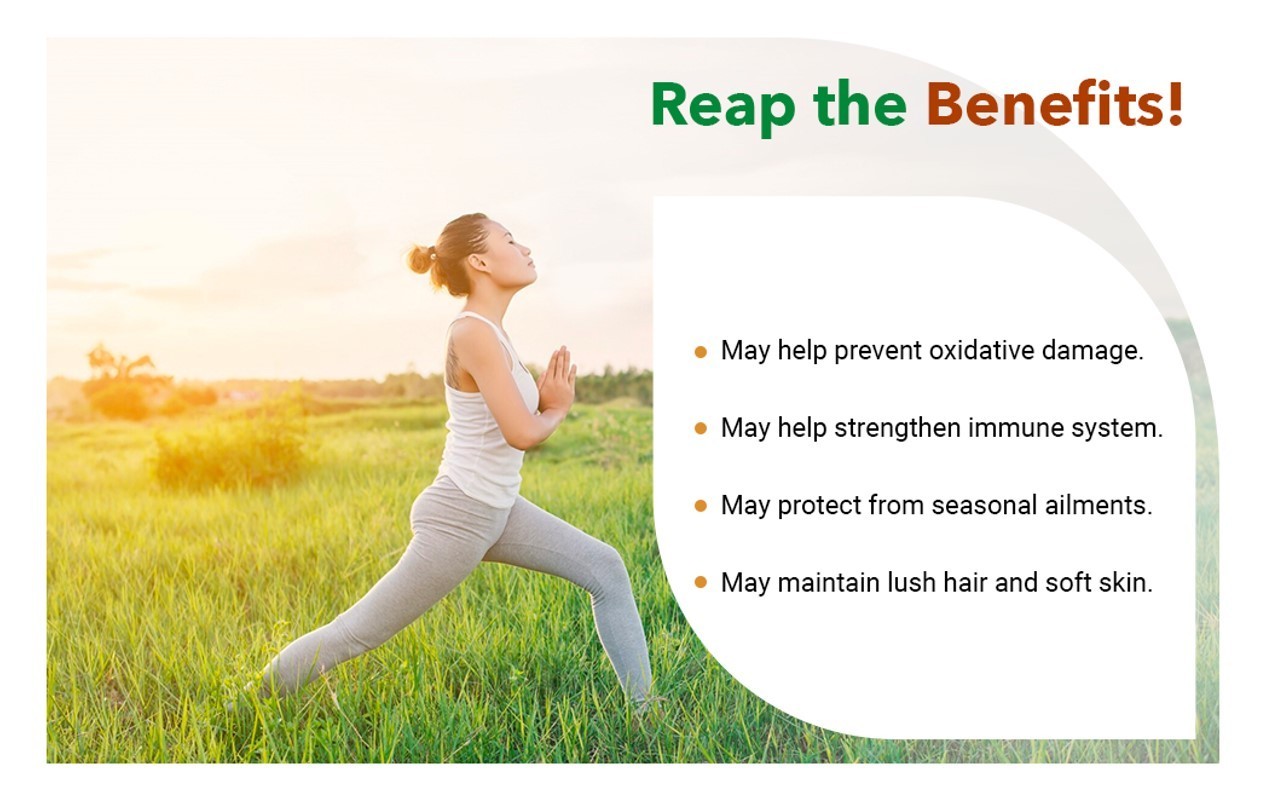 Reap the Benefits!

• May help prevent oxidative damage.
• May help strengthen immune system.
• May protect from seasonal ailments.
• May maintain lush hair and soft skin.